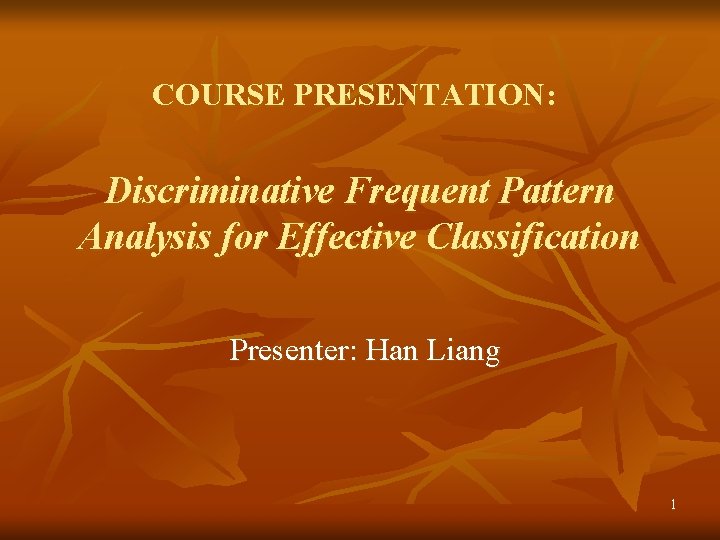 COURSE PRESENTATION:

Discriminative Frequent Pattern Analysis for Effective Classification

Presenter: Han Liang

1